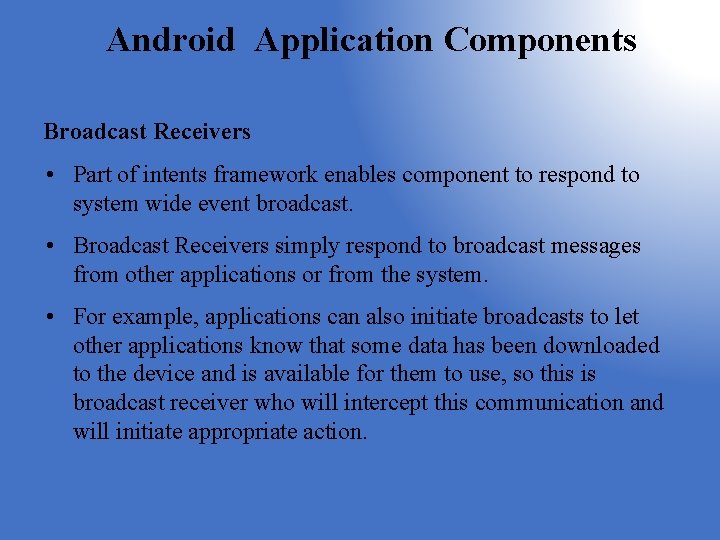 Android Application Components

Broadcast Receivers

• Part of intents framework enables component to respond to system wide event broadcast.

• Broadcast Receivers simply respond to broadcast messages from other applications or from the system.

• For example, applications can also initiate broadcasts to let other applications know that some data has been downloaded to the device and is available for them to use, so this is broadcast receiver who will intercept this communication and will initiate appropriate action.